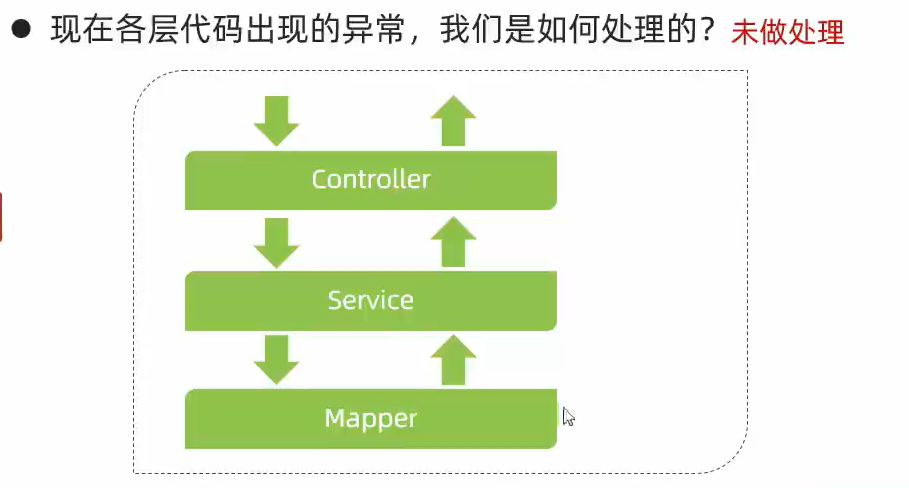 ● 现在各层代码出现的异常，我们是如何处理的？未做处理

Controller

Service

Mapper